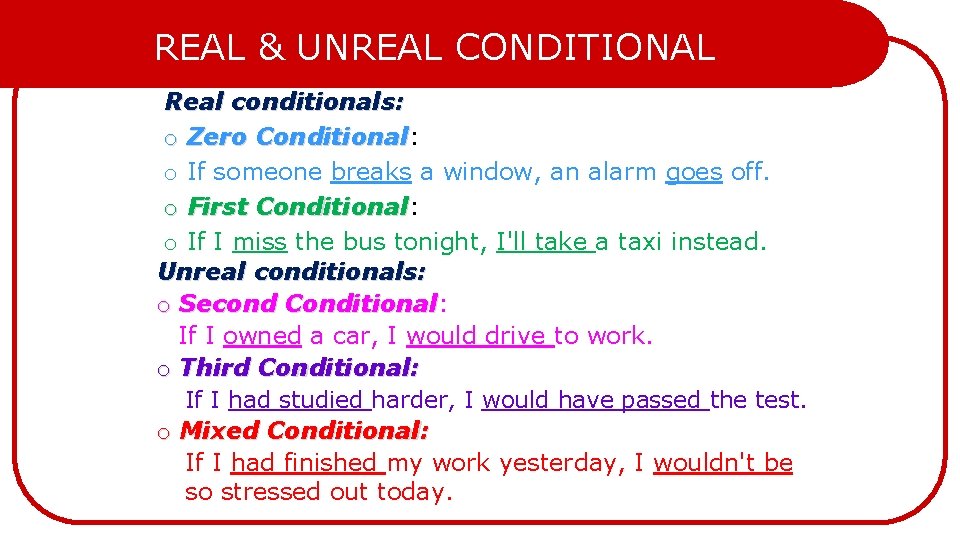 REAL & UNREAL CONDITIONAL

Real conditionals:
o Zero Conditional:
o If someone breaks a window, an alarm goes off.
o First Conditional:
o If I miss the bus tonight, I'll take a taxi instead.
Unreal conditionals:
o Second Conditional:
If I owned a car, I would drive to work.
o Third Conditional:
If I had studied harder, I would have passed the test.
o Mixed Conditional:
If I had finished my work yesterday, I wouldn't be so stressed out today.